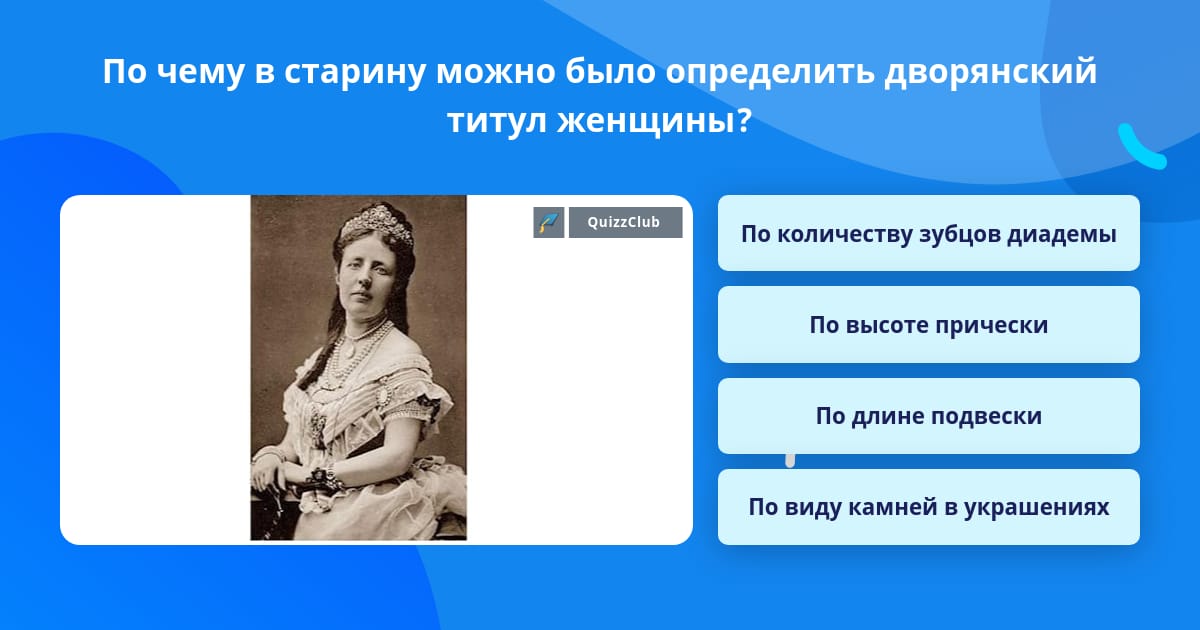 По чему в старину можно было определить дворянский титул женщины?

QuizzClub

По количеству зубцов диадемы

По высоте прически

По длине подвески

По виду камней в украшениях